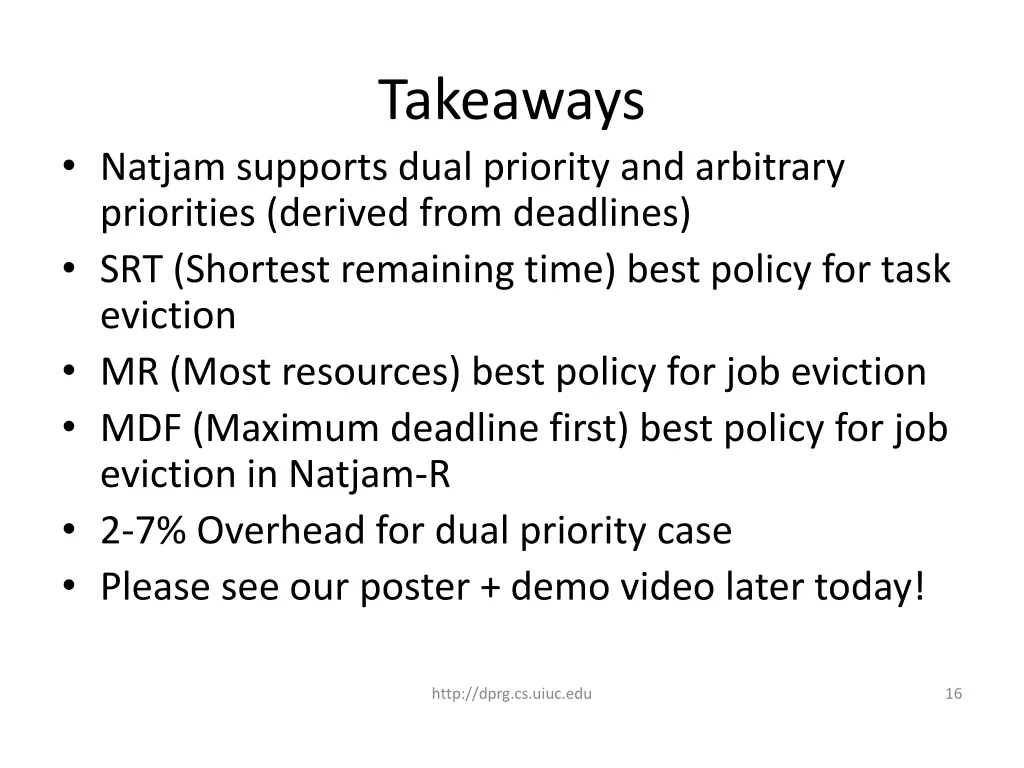 Takeaways

• Natjam supports dual priority and arbitrary priorities (derived from deadlines)
• SRT (Shortest remaining time) best policy for task eviction
• MR (Most resources) best policy for job eviction
• MDF (Maximum deadline first) best policy for job eviction in Natjam-R
• 2-7% Overhead for dual priority case
• Please see our poster + demo video later today!

http://dprg.cs.uiuc.edu

16